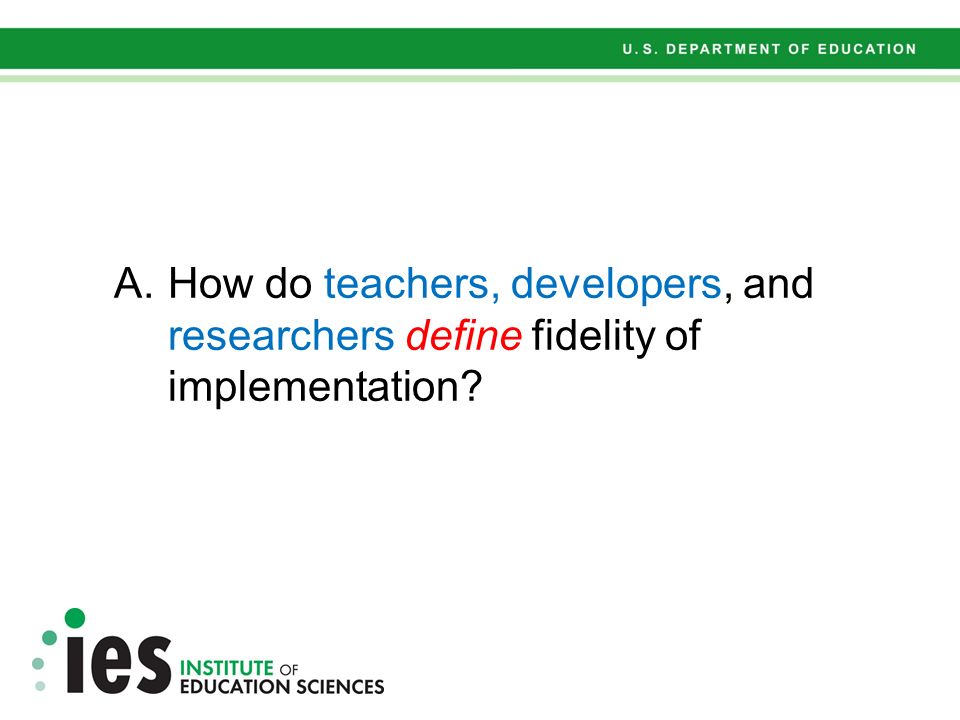 U.S. DEPARTMENT OF EDUCATION

A. How do teachers, developers, and researchers define fidelity of implementation?

ies INSTITUTE OF EDUCATION SCIENCES